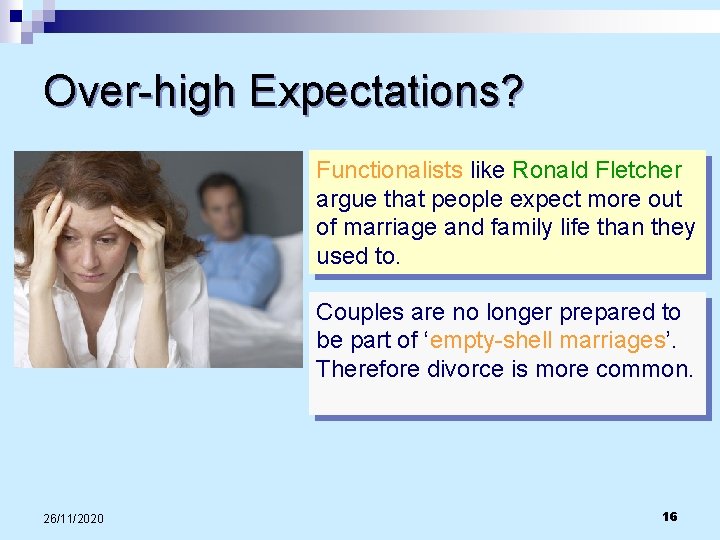 Over-high Expectations?

Functionalists like Ronald Fletcher argue that people expect more out of marriage and family life than they used to.

Couples are no longer prepared to be part of ‘empty-shell marriages’. Therefore divorce is more common.

26/11/2020

16